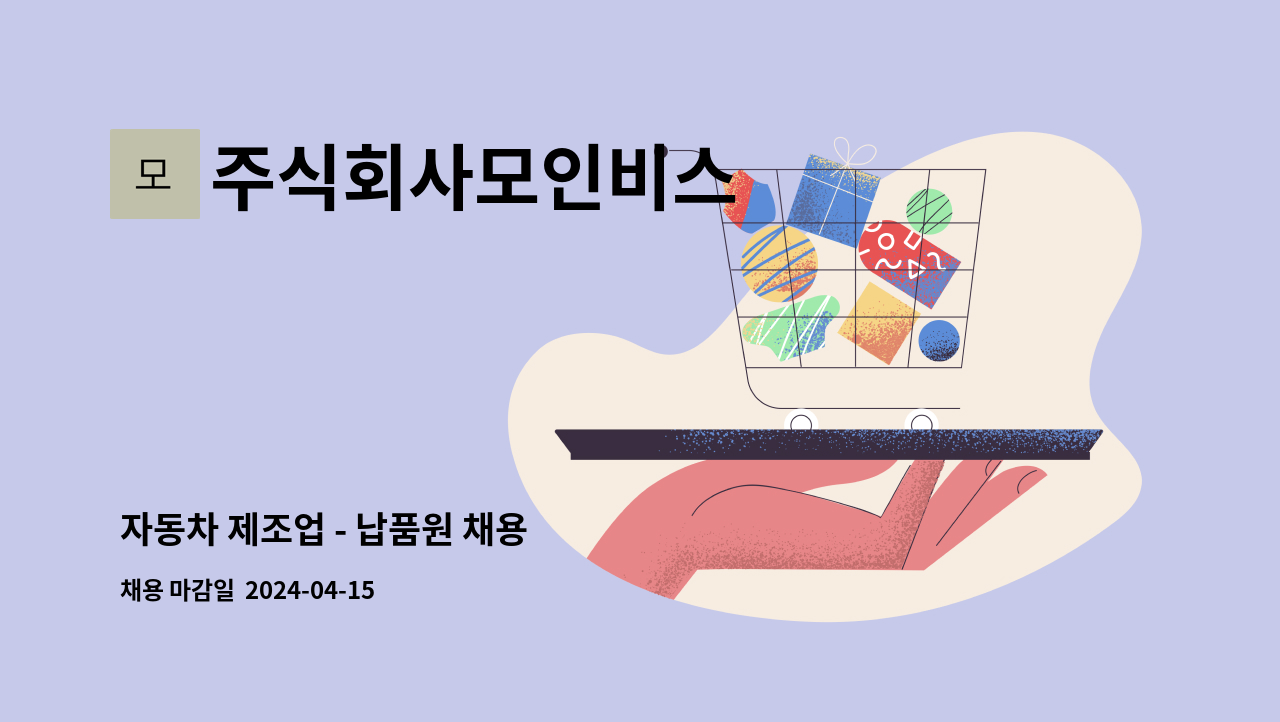 모

주식회사모인비스

자동차 제조업 - 납품원 채용

채용 마감일 2024-04-15